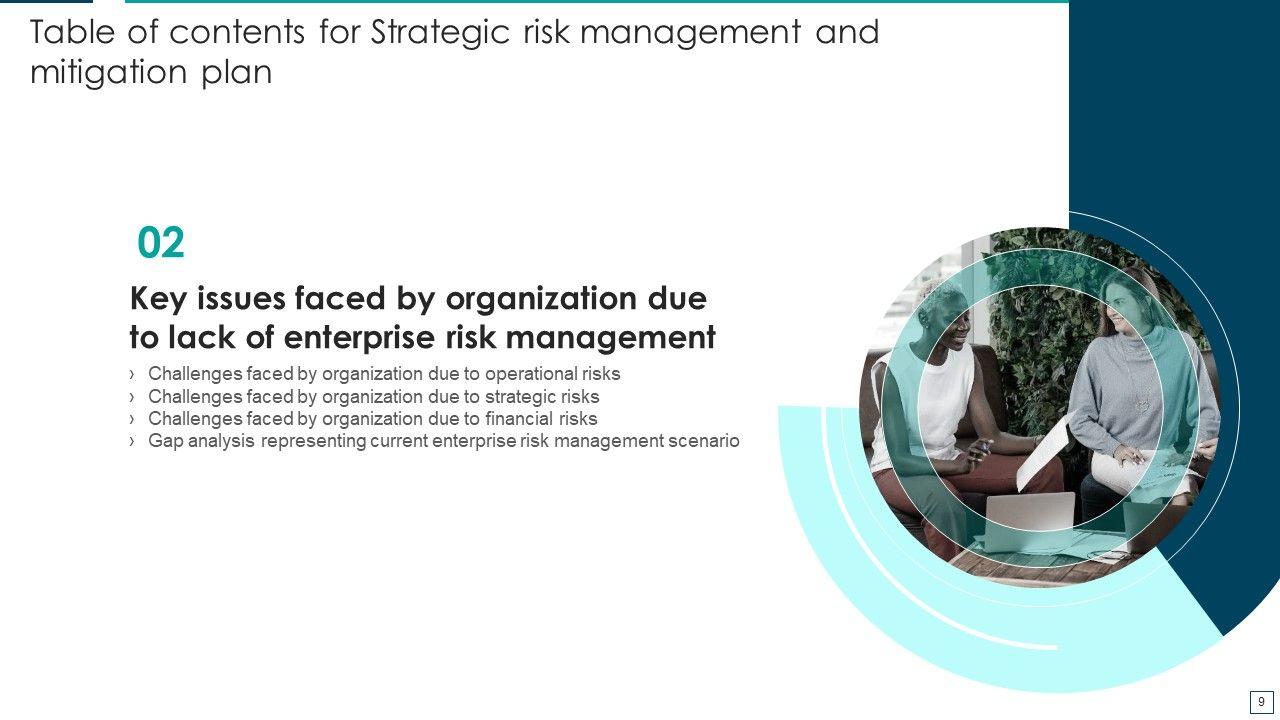 Table of contents for Strategic risk management and mitigation plan

02

Key issues faced by organization due to lack of enterprise risk management

› Challenges faced by organization due to operational risks
› Challenges faced by organization due to strategic risks
› Challenges faced by organization due to financial risks
› Gap analysis representing current enterprise risk management scenario

9